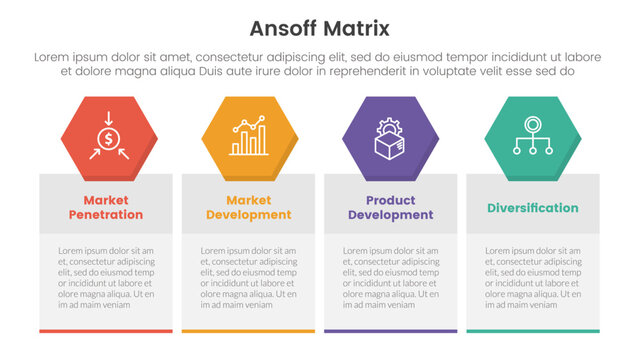 Ansoff Matrix

Lorem ipsum dolor sit amet, consectetur adipiscing elit, sed do eiusmod tempor incididunt ut labore et dolore magna aliqua Duis aute irure dolor in reprehenderit in voluptate velit esse sed do

$

Market Penetration

Lorem ipsum dolor sit am et, consectetur adipiscing elit, sed do eiusmod temp or incididunt ut labore et olore magna aliqua. Ut en im ad maim veniam

Market Development

Lorem ipsum dolor sit am et, consectetur adipiscing elit, sed do eiusmod temp or incididunt ut labore et olore magna aliqua. Ut en im ad maim veniam

Product Development

Lorem ipsum dolor sit am et, consectetur adipiscing elit, sed do eiusmod temp or incididunt ut labore et olore magna aliqua. Ut en im ad maim veniam

Diversification

Lorem ipsum dolor sit am et, consectetur adipiscing elit, sed do eiusmod temp or incididunt ut labore et olore magna aliqua. Ut en im ad maim veniam